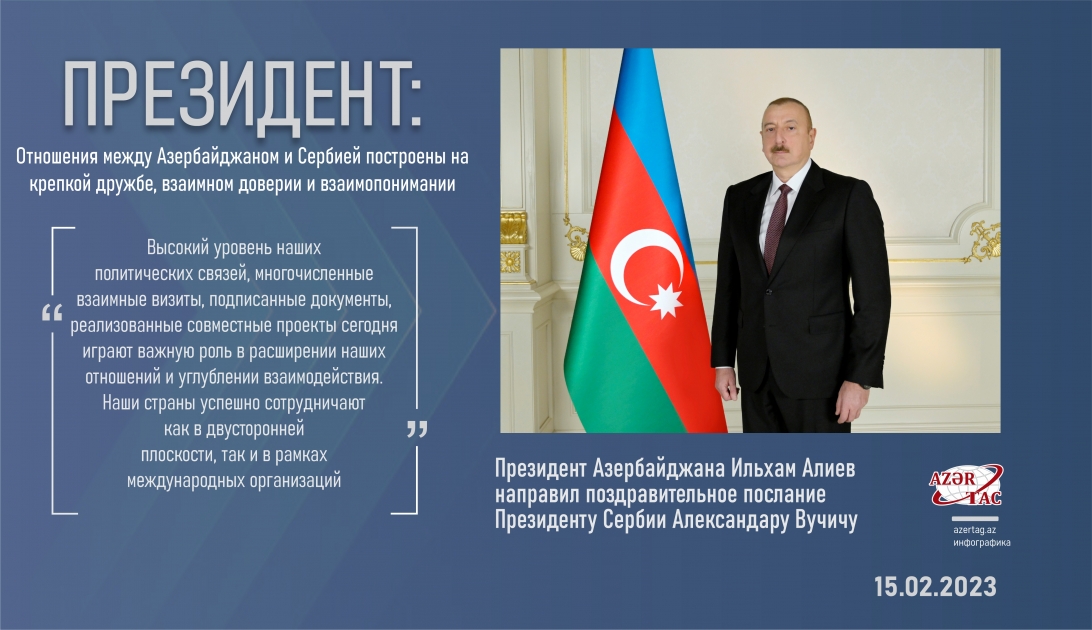 ПРЕЗИДЕНТ:

Отношения между Азербайджаном и Сербией построены на крепкой дружбе, взаимном доверии и взаимопонимании

“ Высокий уровень наших политических связей, многочисленные взаимные визиты, подписанные документы, реализованные совместные проекты сегодня играют важную роль в расширении наших отношений и углублении взаимодействия. Наши страны успешно сотрудничают как в двусторонней плоскости, так и в рамках международных организаций ”

Президент Азербайджана Ильхам Алиев направил поздравительное послание Президенту Сербии Александару Вучичу

AZƏR TAC

azertag.az
инфографика

15.02.2023